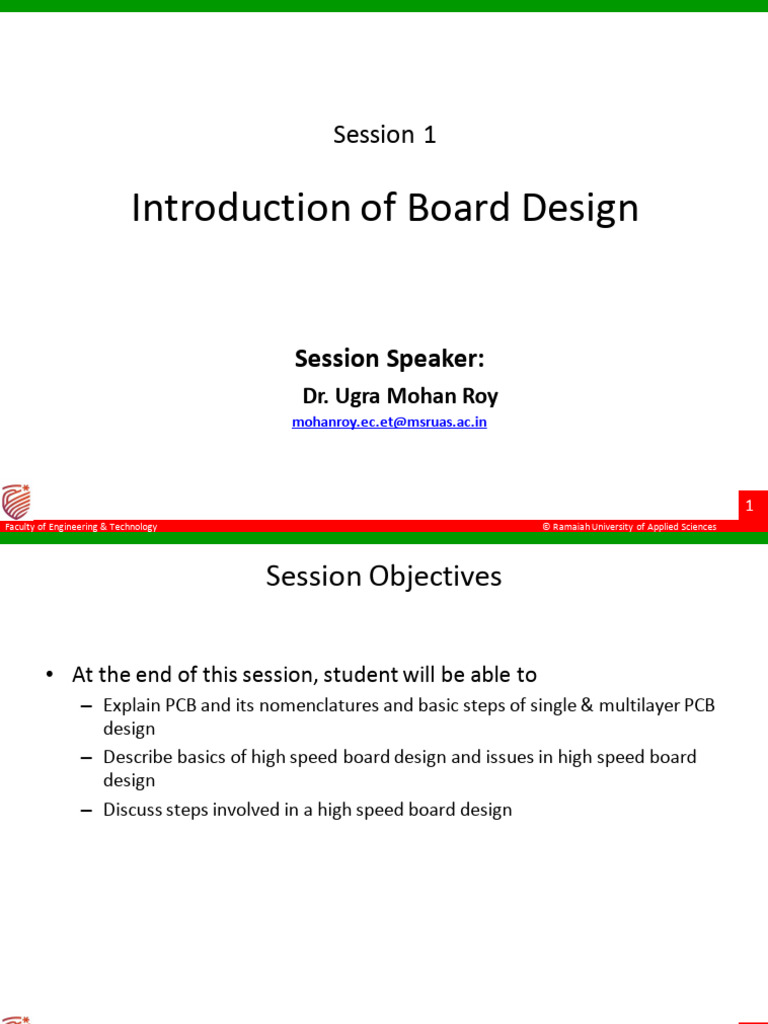 Session 1

Introduction of Board Design

Session Speaker:

Dr. Ugra Mohan Roy

mohanroy.ec.et@msruas.ac.in

1

Faculty of Engineering & Technology

© Ramaiah University of Applied Sciences

Session Objectives

• At the end of this session, student will be able to
– Explain PCB and its nomenclatures and basic steps of single & multilayer PCB design
– Describe basics of high speed board design and issues in high speed board design
– Discuss steps involved in a high speed board design